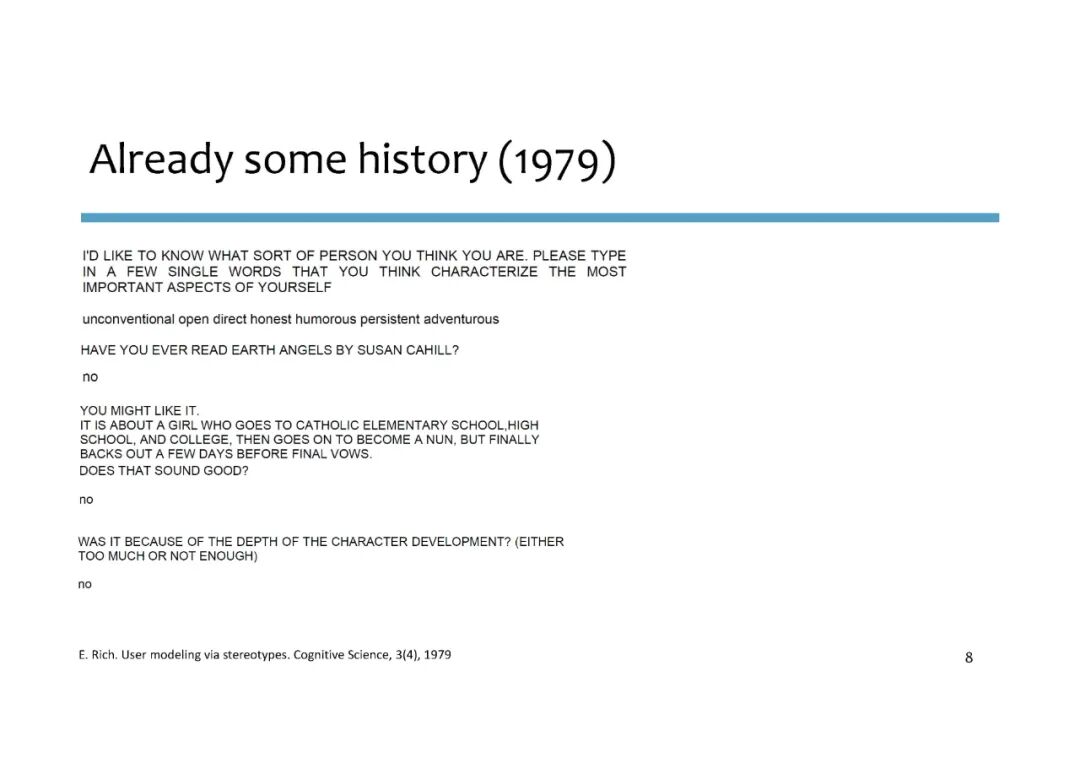 Already some history (1979)

I'D LIKE TO KNOW WHAT SORT OF PERSON YOU THINK YOU ARE. PLEASE TYPE IN A FEW SINGLE WORDS THAT YOU THINK CHARACTERIZE THE MOST IMPORTANT ASPECTS OF YOURSELF

unconventional open direct honest humorous persistent adventurous

HAVE YOU EVER READ EARTH ANGELS BY SUSAN CAHILL?

no

YOU MIGHT LIKE IT.
IT IS ABOUT A GIRL WHO GOES TO CATHOLIC ELEMENTARY SCHOOL,HIGH SCHOOL, AND COLLEGE, THEN GOES ON TO BECOME A NUN, BUT FINALLY BACKS OUT A FEW DAYS BEFORE FINAL VOWS.
DOES THAT SOUND GOOD?

no

WAS IT BECAUSE OF THE DEPTH OF THE CHARACTER DEVELOPMENT? (EITHER TOO MUCH OR NOT ENOUGH)

no

E. Rich. User modeling via stereotypes. Cognitive Science, 3(4), 1979

8